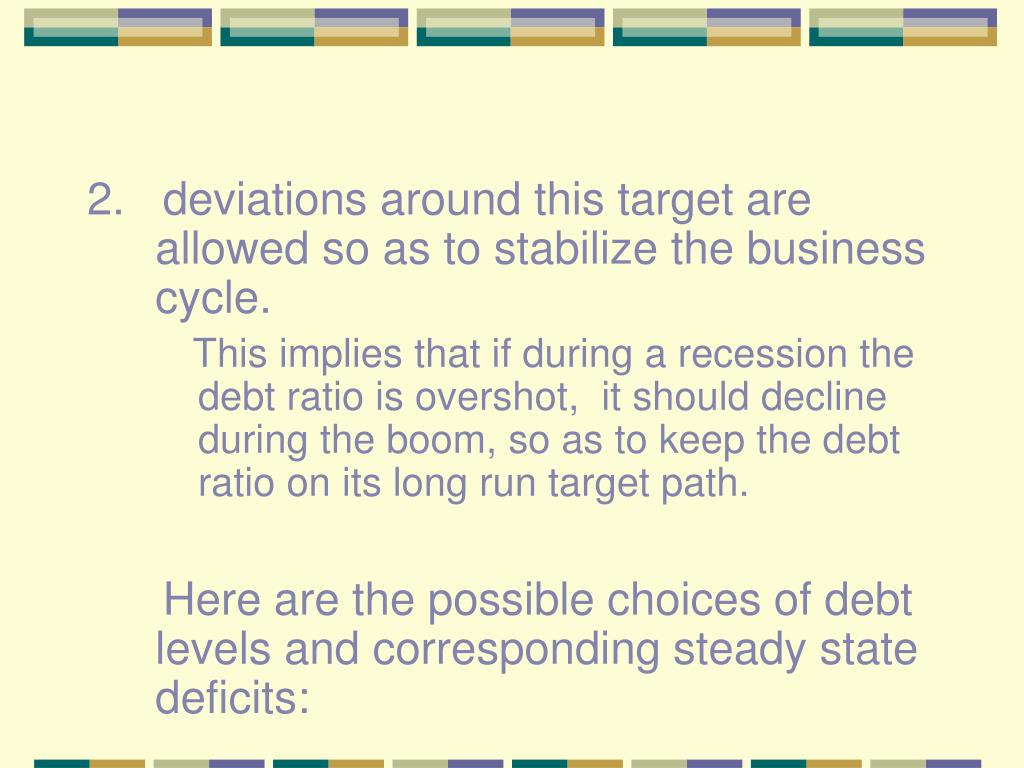 2. deviations around this target are allowed so as to stabilize the business cycle.

This implies that if during a recession the debt ratio is overshot, it should decline during the boom, so as to keep the debt ratio on its long run target path.

Here are the possible choices of debt levels and corresponding steady state deficits: